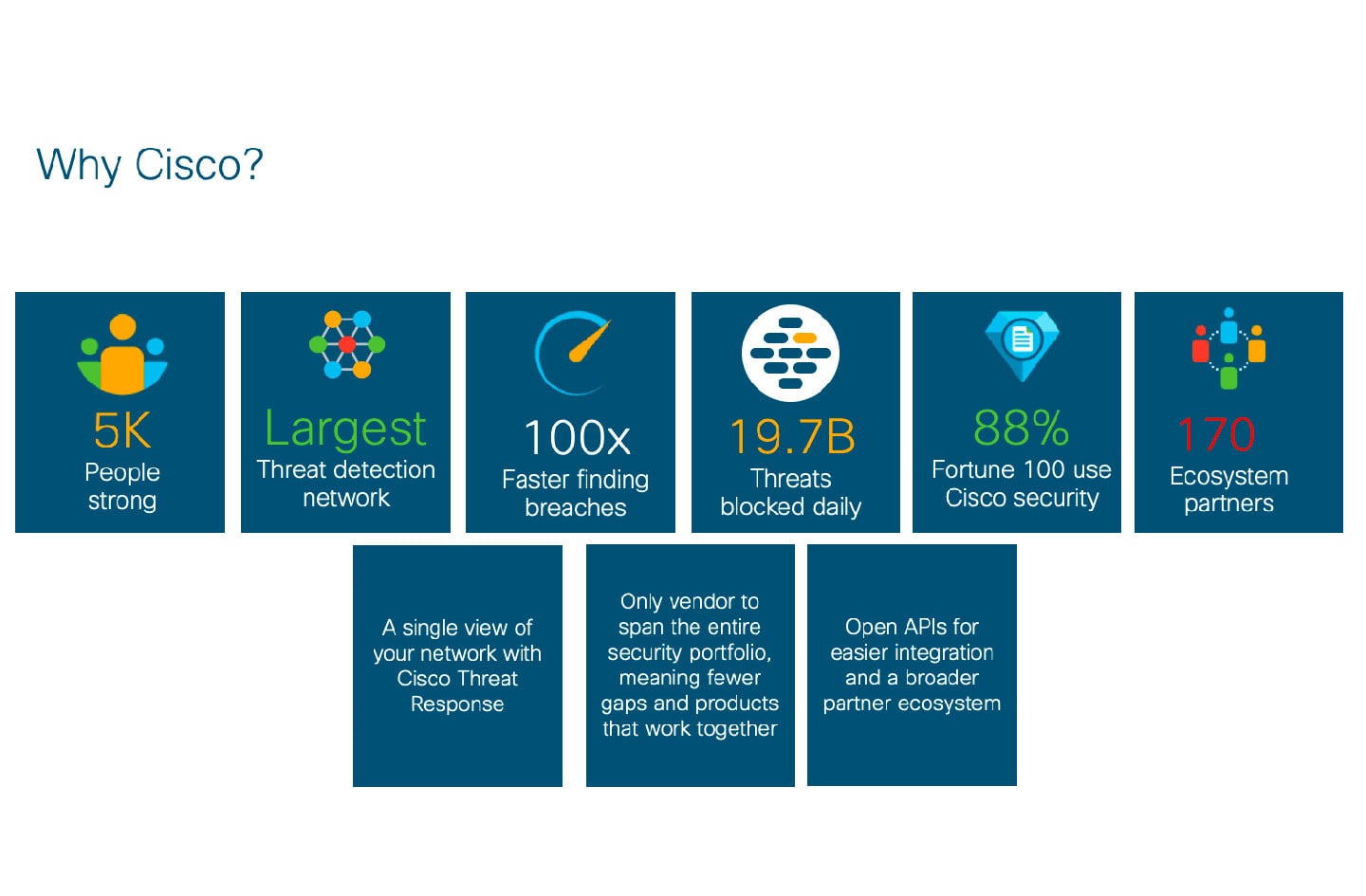 Why Cisco?

5K
People strong

Largest
Threat detection network

100x
Faster finding breaches

19.7B
Threats blocked daily

88%
Fortune 100 use Cisco security

170
Ecosystem partners

A single view of your network with Cisco Threat Response

Only vendor to span the entire security portfolio, meaning fewer gaps and products that work together

Open APIs for easier integration and a broader partner ecosystem